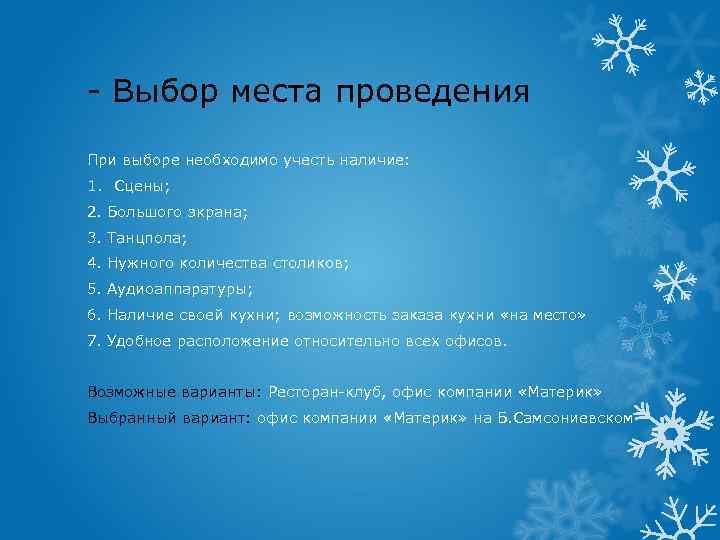 - Выбор места проведения

При выборе необходимо учесть наличие:

1. Сцены;

2. Большого экрана;

3. Танцпола;

4. Нужного количества столиков;

5. Аудиоаппаратуры;

6. Наличие своей кухни; возможность заказа кухни «на место»

7. Удобное расположение относительно всех офисов.

Возможные варианты: Ресторан-клуб, офис компании «Материк»

Выбранный вариант: офис компании «Материк» на Б.Самсониевском